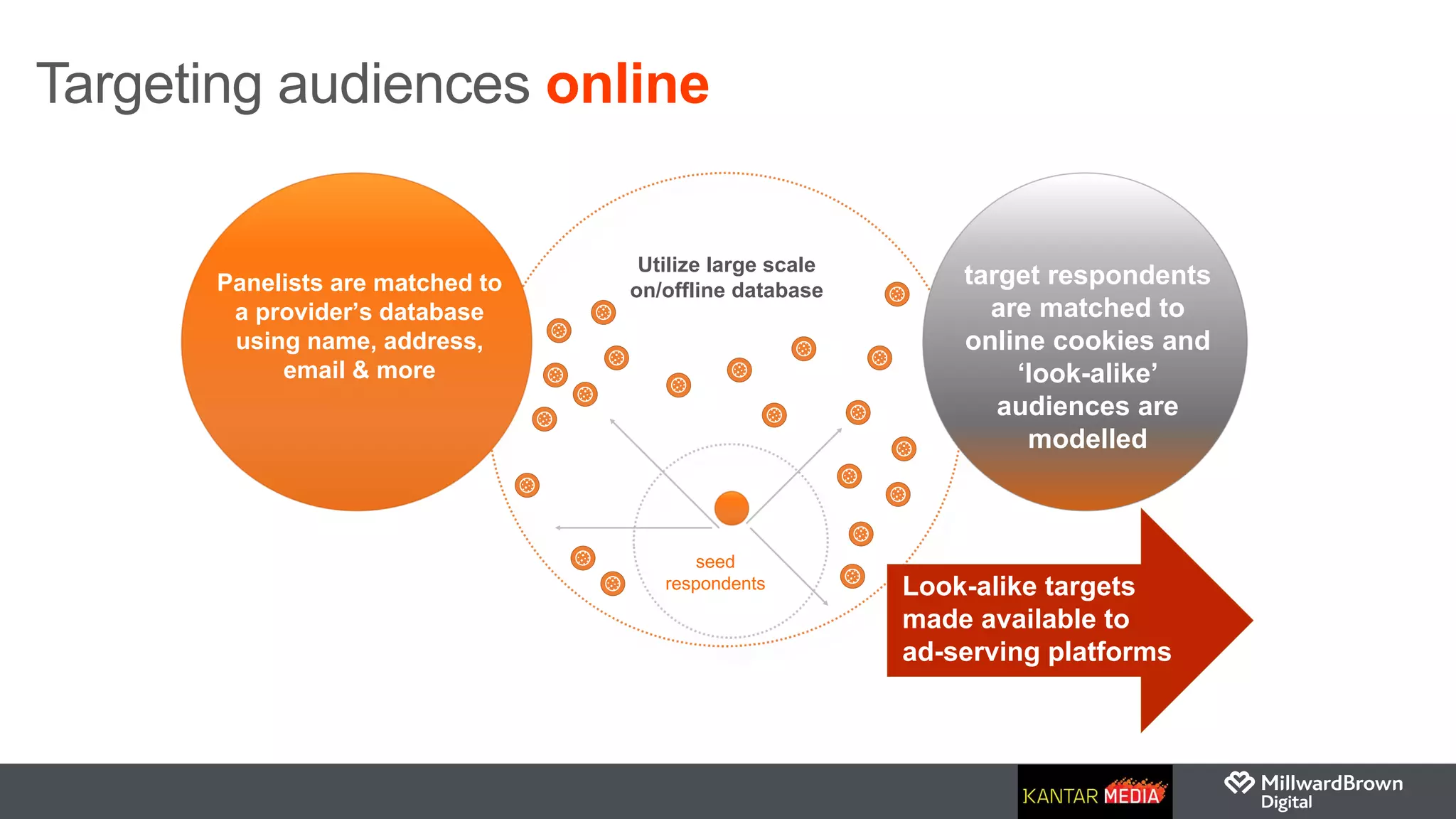 Targeting audiences online

Panelists are matched to a provider's database using name, address, email & more

Utilize large scale on/offline database

seed respondents

target respondents are matched to online cookies and 'look-alike' audiences are modelled

Look-alike targets made available to ad-serving platforms

KANTAR MEDIA

MillwardBrown Digital